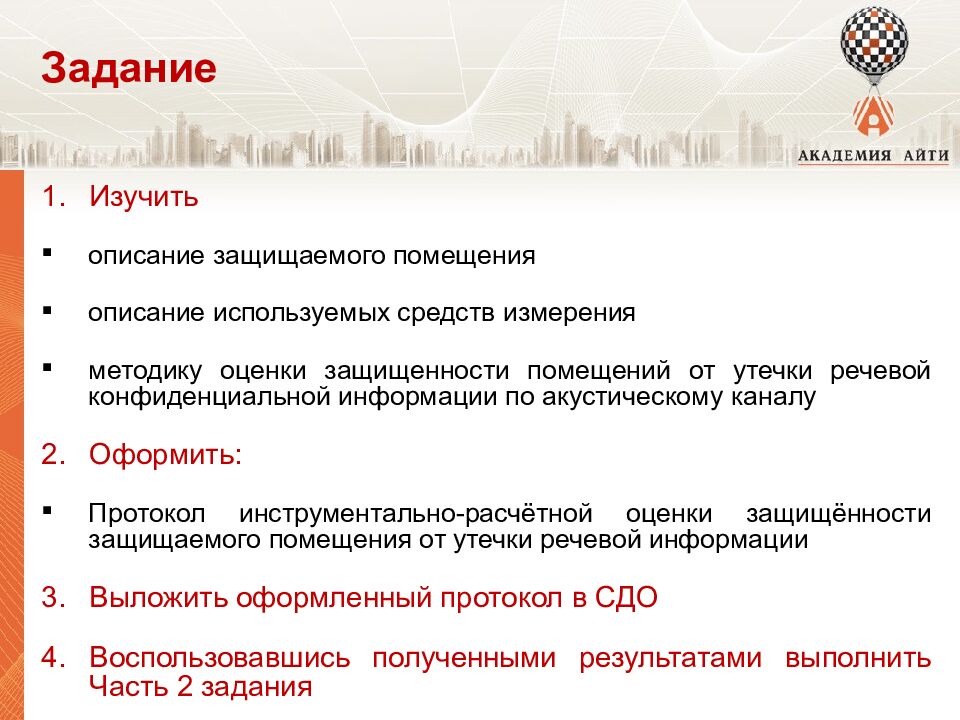 Задание

АКАДЕМИЯ АЙТИ

1. Изучить

▪ описание защищаемого помещения

▪ описание используемых средств измерения

▪ методику оценки защищенности помещений от утечки речевой конфиденциальной информации по акустическому каналу

2. Оформить:

▪ Протокол инструментально-расчётной оценки защищённости защищаемого помещения от утечки речевой информации

3. Выложить оформленный протокол в СДО

4. Воспользовавшись полученными результатами выполнить Часть 2 задания